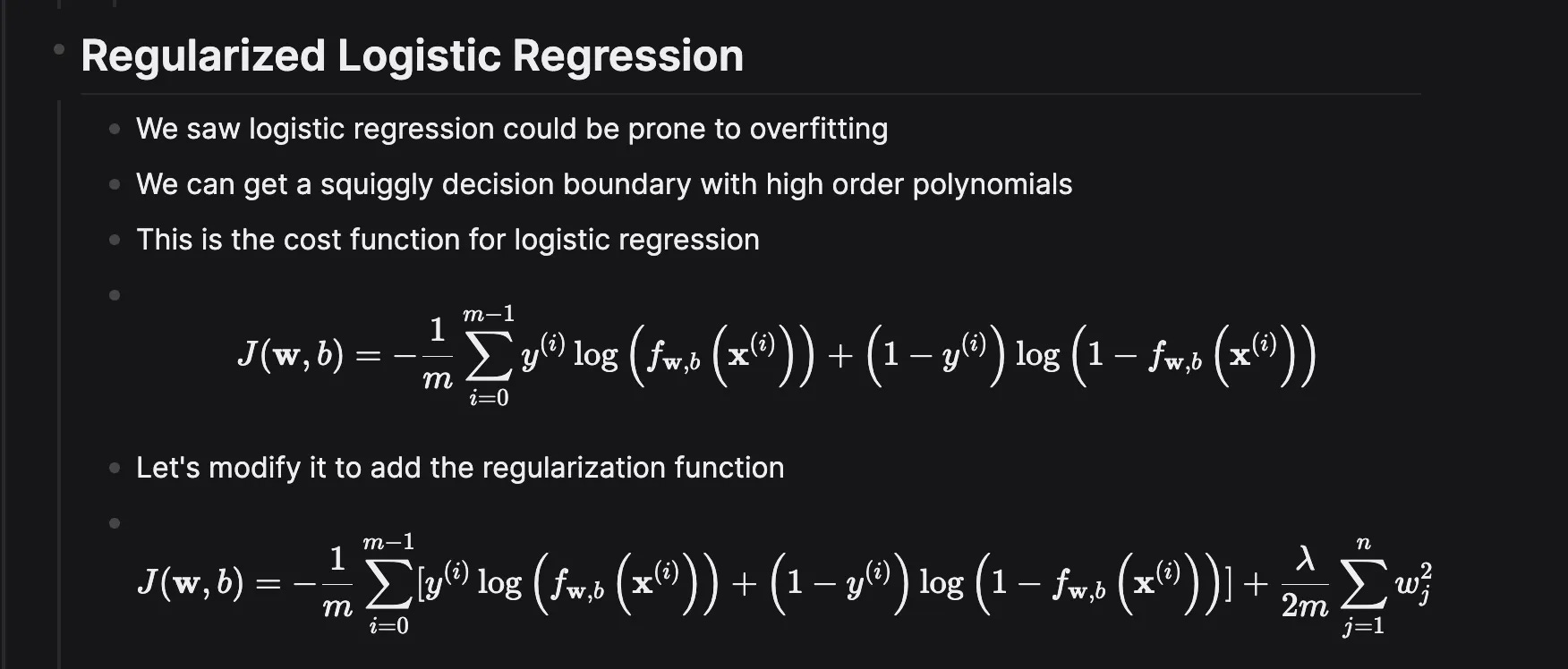 Regularized Logistic Regression

We saw logistic regression could be prone to overfitting

We can get a squiggly decision boundary with high order polynomials

This is the cost function for logistic regression

$J(\mathbf{w}, b) = -\frac{1}{m} \sum_{i=0}^{m-1} y^{(i)} \log\left(f_{\mathbf{w},b}\left(\mathbf{x}^{(i)}\right)\right) + \left(1 - y^{(i)}\right) \log\left(1 - f_{\mathbf{w},b}\left(\mathbf{x}^{(i)}\right)\right)$

Let's modify it to add the regularization function

$J(\mathbf{w}, b) = -\frac{1}{m} \sum_{i=0}^{m-1} [y^{(i)} \log\left(f_{\mathbf{w},b}\left(\mathbf{x}^{(i)}\right)\right) + \left(1 - y^{(i)}\right) \log\left(1 - f_{\mathbf{w},b}\left(\mathbf{x}^{(i)}\right)\right)] + \frac{\lambda}{2m} \sum_{j=1}^{n} w_j^2$